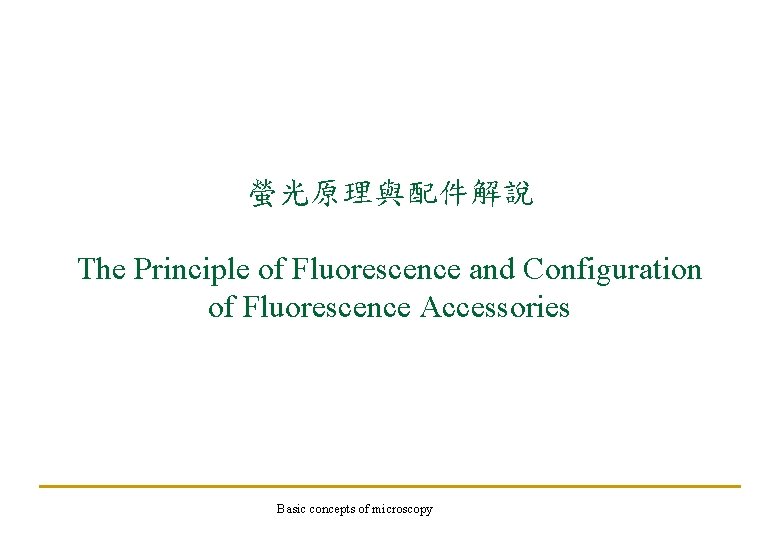 螢光原理與配件解說

The Principle of Fluorescence and Configuration of Fluorescence Accessories

Basic concepts of microscopy